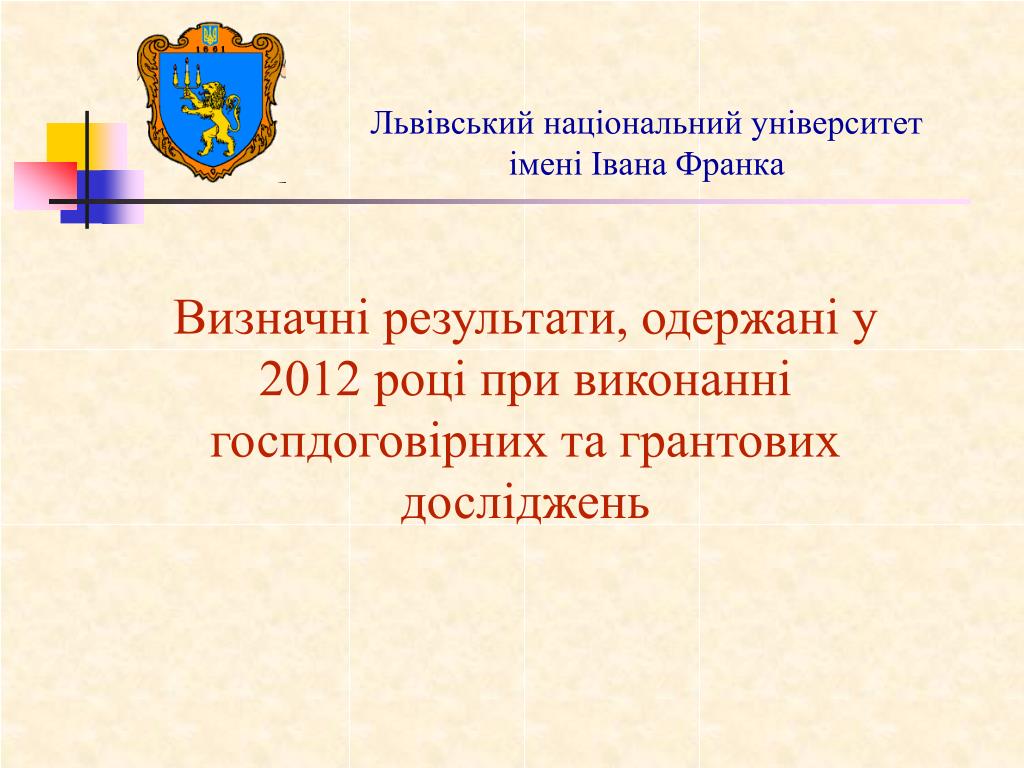 1661

Львівський національний університет імені Івана Франка

Визначні результати, одержані у 2012 році при виконанні госпдоговірних та грантових досліджень